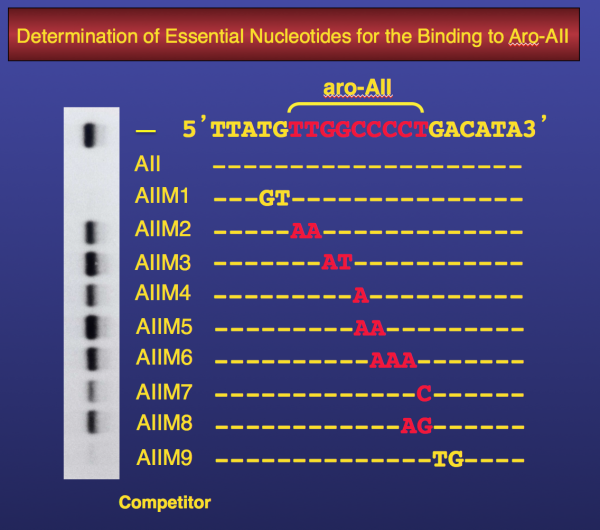 Determination of Essential Nucleotides for the Binding to Aro-AII

aro-AII

— 5'TTATGTTGGCCCCTGACATA3'

AII --------------------

AIIM1 ---GT---------------

AIIM2 -----AA-------------

AIIM3 -------AT-----------

AIIM4 ---------A----------

AIIM5 ---------AA---------

AIIM6 ----------AAA-------

AIIM7 -------------C------

AIIM8 ------------AG------

AIIM9 --------------TG----

Competitor